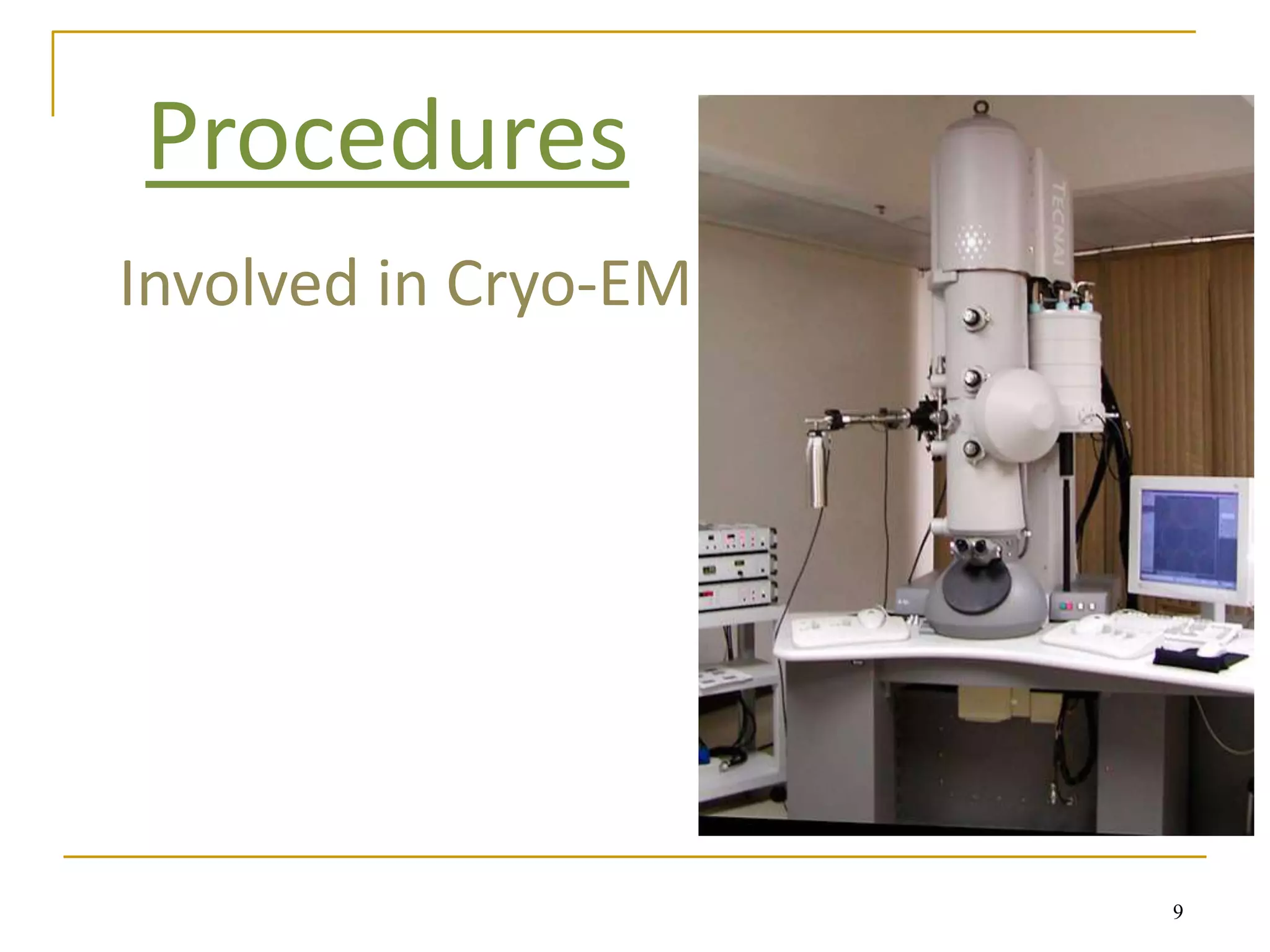 Procedures

Involved in Cryo-EM

TECNAI

9